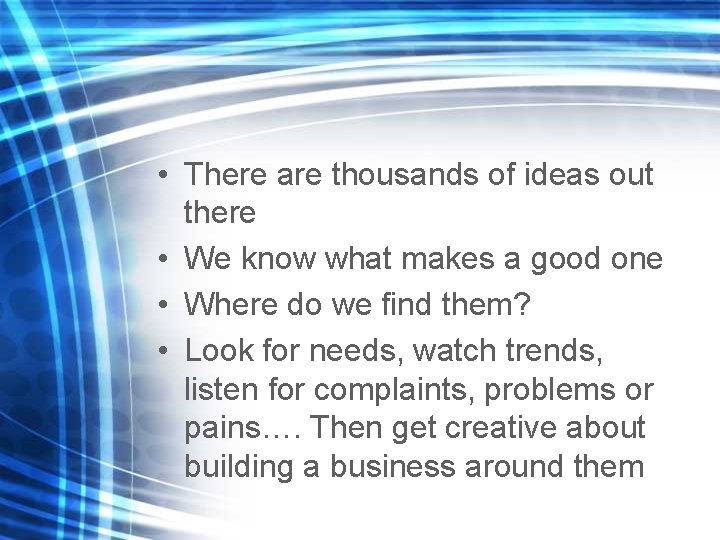 • There are thousands of ideas out there
• We know what makes a good one
• Where do we find them?
• Look for needs, watch trends, listen for complaints, problems or pains…. Then get creative about building a business around them